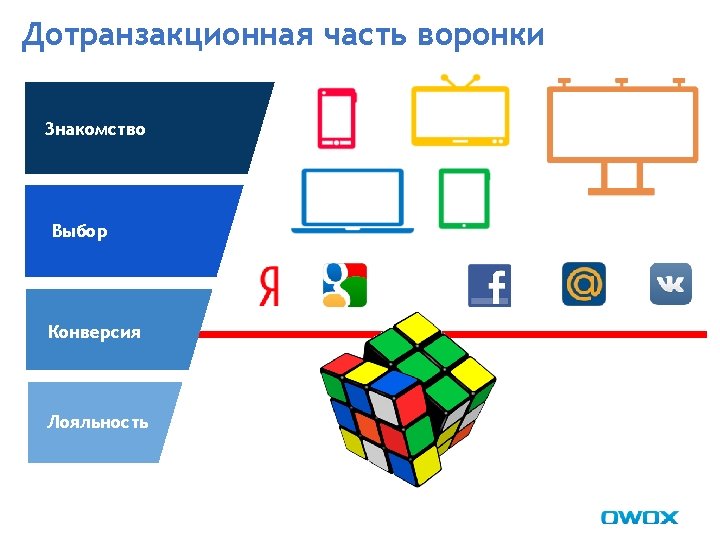 Дотранзакционная часть воронки

Знакомство

Выбор

Конверсия

Лояльность

Я

f

@

vk

OWOX